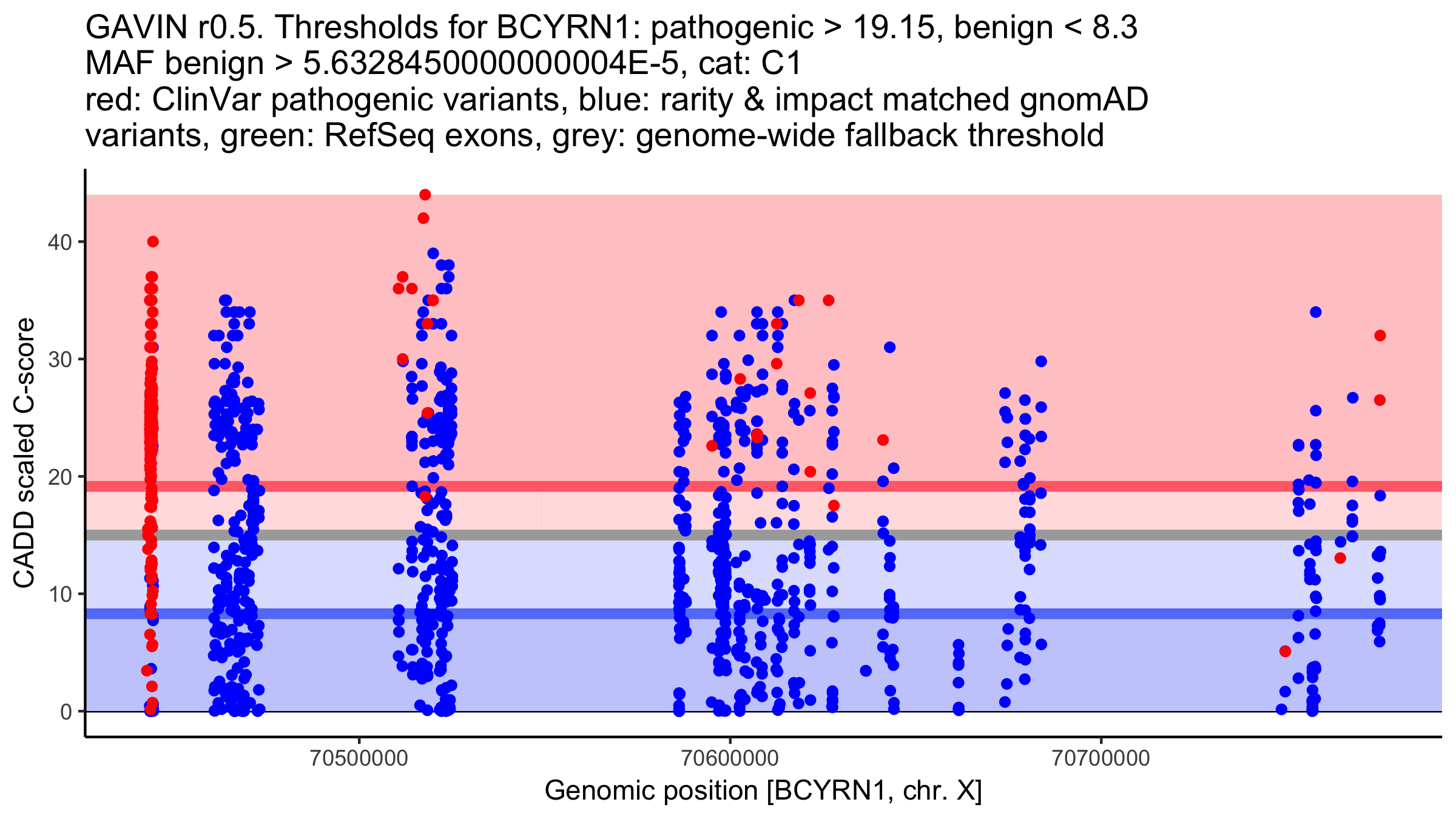 GAVIN r0.5. Thresholds for BCYRN1: pathogenic > 19.15, benign < 8.3
MAF benign > 5.632845000000004E-5, cat: C1
red: ClinVar pathogenic variants, blue: rarity & impact matched gnomAD variants, green: RefSeq exons, grey: genome-wide fallback threshold

CADD scaled C-score

40
30
20
10
0

70500000
70600000
70700000

Genomic position [BCYRN1, chr. X]